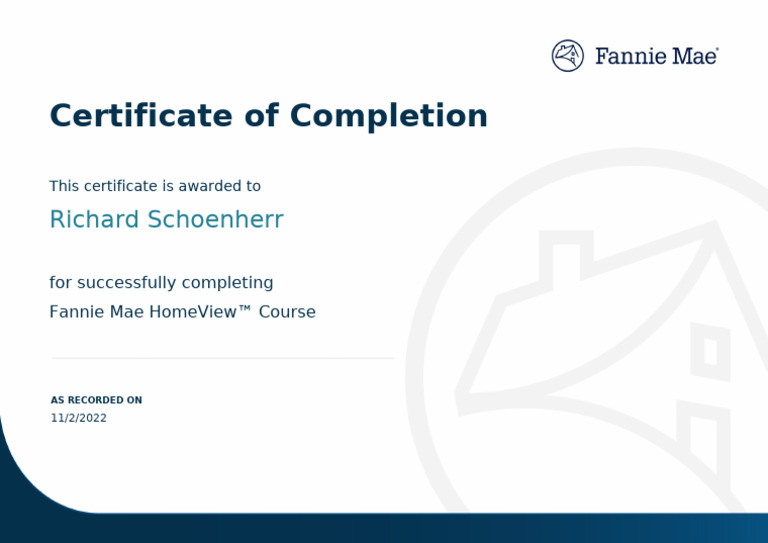 Fannie Mae®

Certificate of Completion

This certificate is awarded to

Richard Schoenherr

for successfully completing

Fannie Mae HomeView™ Course

AS RECORDED ON

11/2/2022